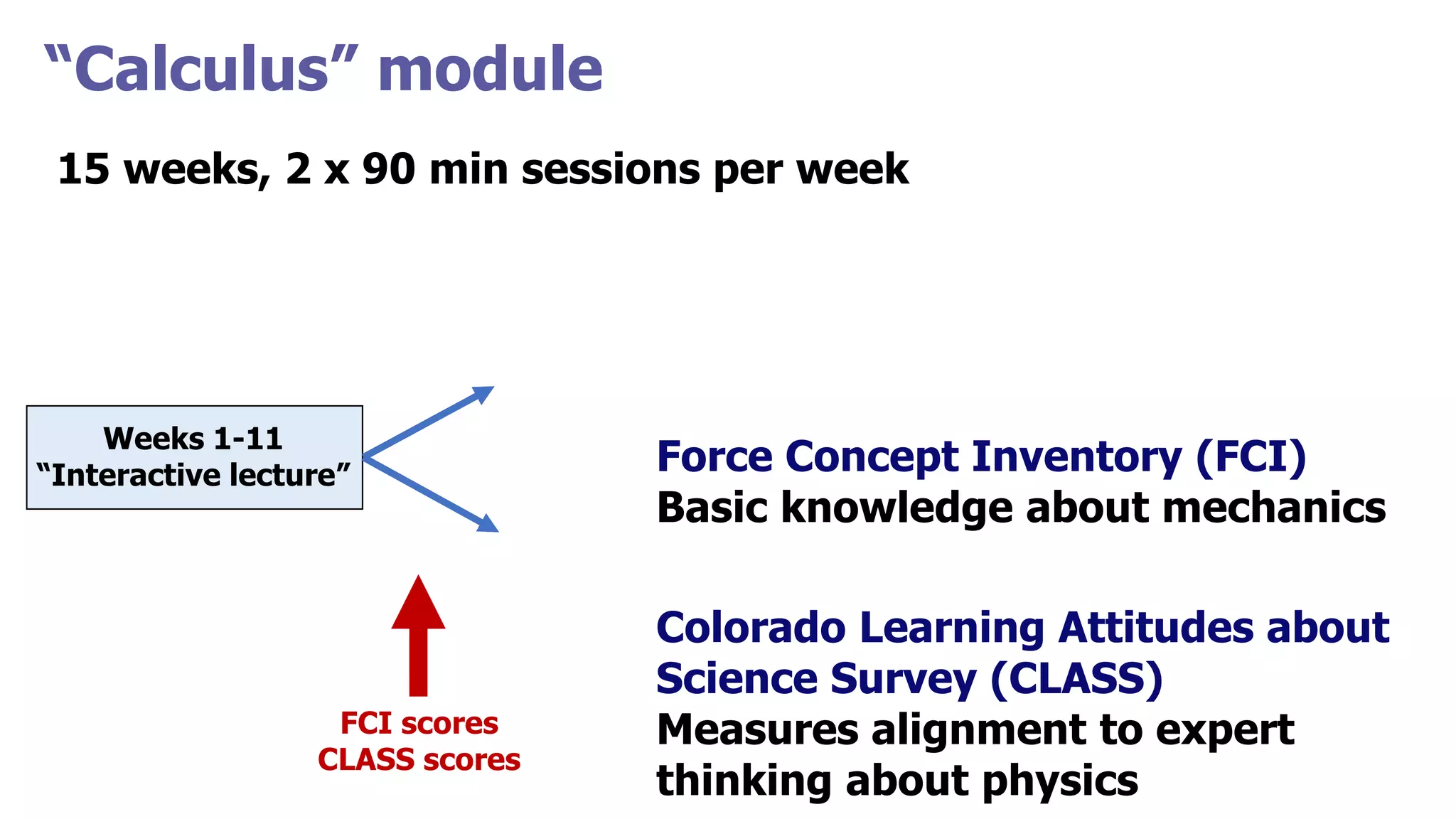 “Calculus” module

15 weeks, 2 x 90 min sessions per week

Weeks 1-11
“Interactive lecture”

FCI scores
CLASS scores

Force Concept Inventory (FCI)
Basic knowledge about mechanics

Colorado Learning Attitudes about Science Survey (CLASS)
Measures alignment to expert thinking about physics